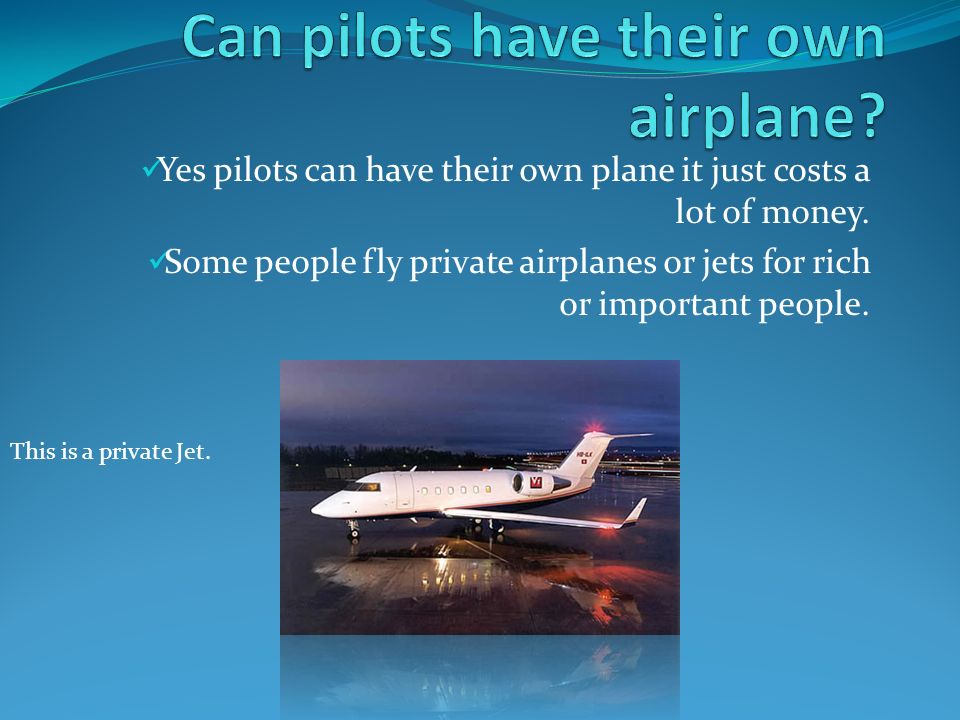 Can pilots have their own airplane?

✓Yes pilots can have their own plane it just costs a lot of money.

✓Some people fly private airplanes or jets for rich or important people.

This is a private Jet.